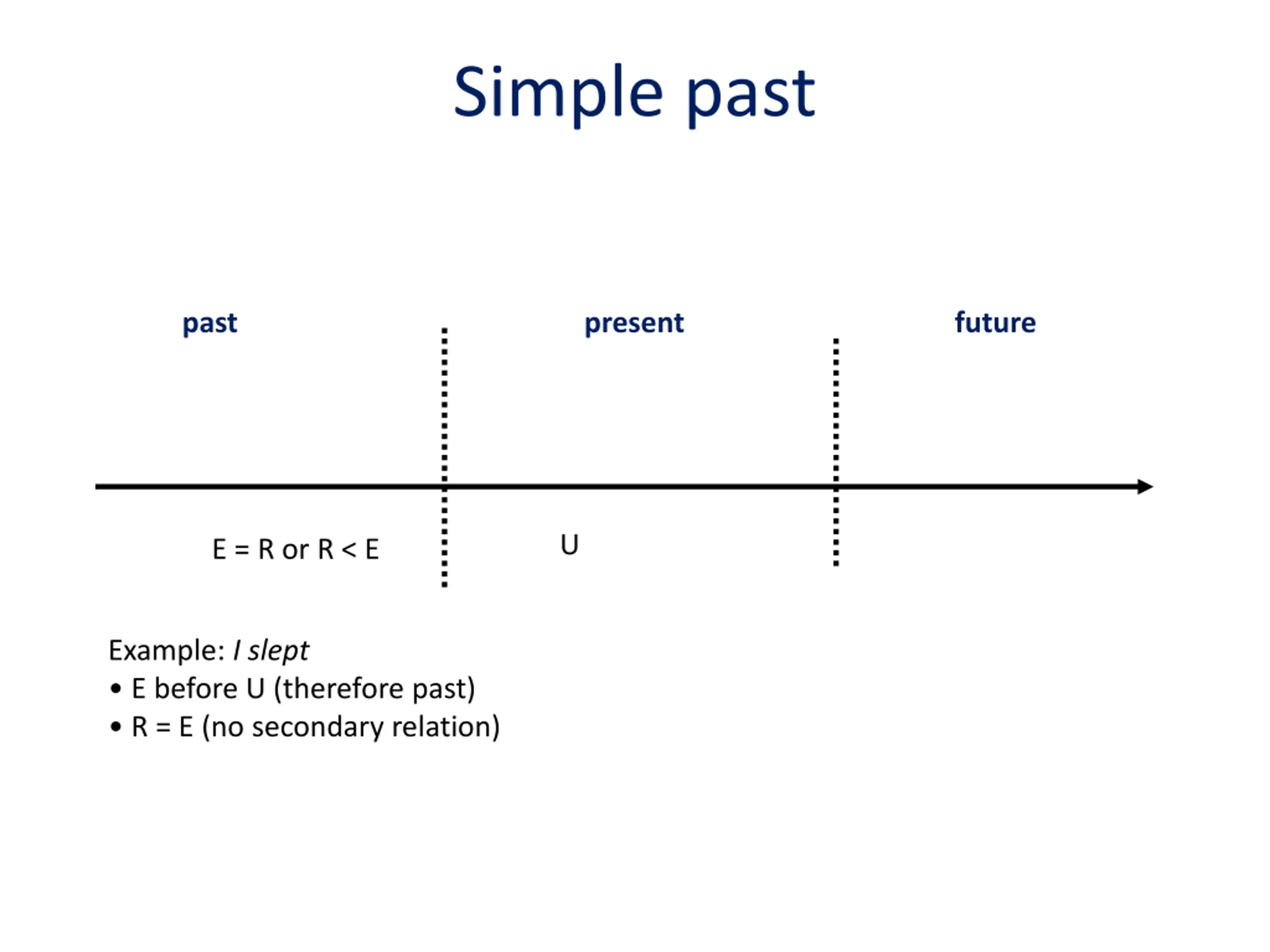 Simple past

past

present

future

E = R or R < E

U

Example: I slept
• E before U (therefore past)
• R = E (no secondary relation)